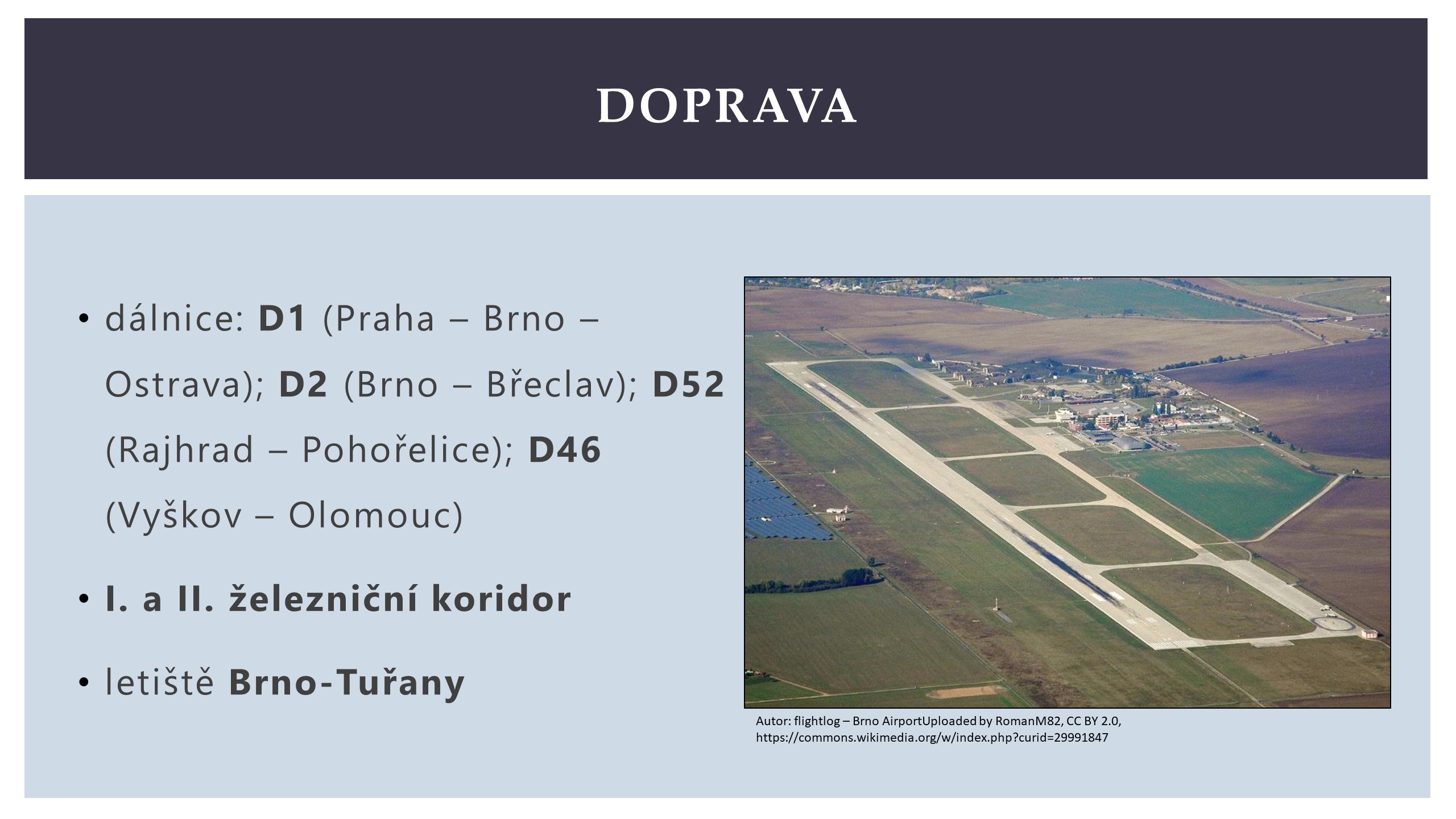 DOPRAVA

• dálnice: D1 (Praha – Brno – Ostrava); D2 (Brno – Břeclav); D52 (Rajhrad – Pohořelice); D46 (Vyškov – Olomouc)

• I. a II. železniční koridor

• letiště Brno-Tuřany

Autor: flightlog – Brno AirportUploaded by RomanM82, CC BY 2.0, https://commons.wikimedia.org/w/index.php?curid=29991847